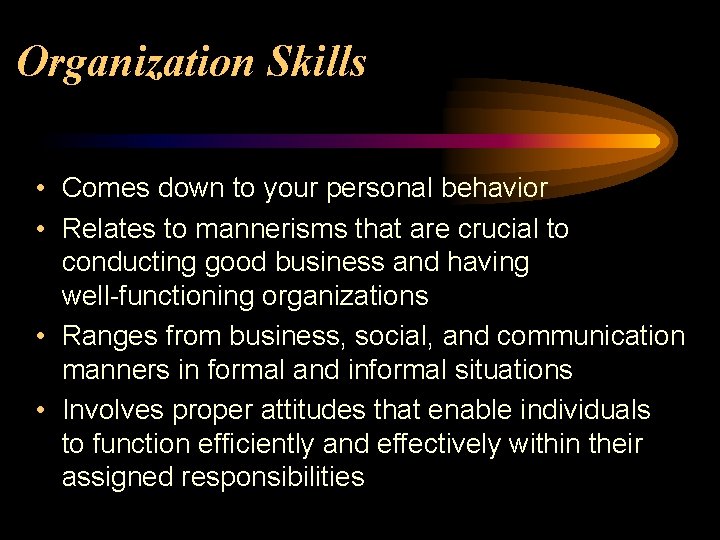 Organization Skills

• Comes down to your personal behavior
• Relates to mannerisms that are crucial to conducting good business and having well-functioning organizations
• Ranges from business, social, and communication manners in formal and informal situations
• Involves proper attitudes that enable individuals to function efficiently and effectively within their assigned responsibilities